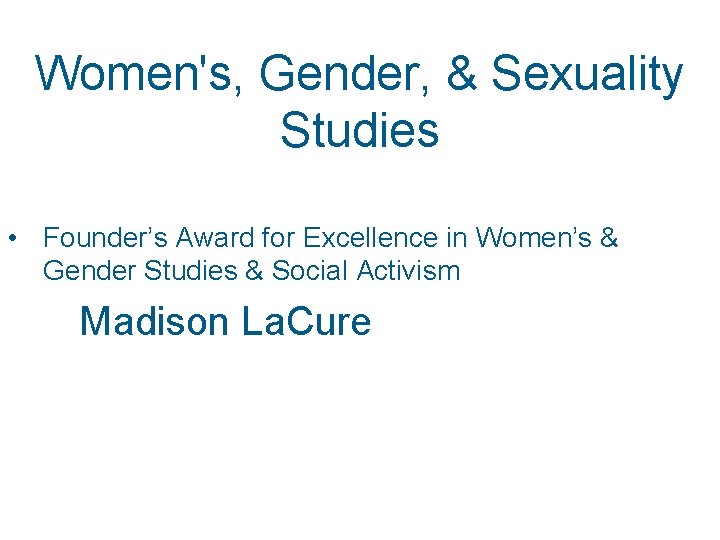 Women's, Gender, & Sexuality Studies

• Founder’s Award for Excellence in Women’s & Gender Studies & Social Activism

Madison LaCure